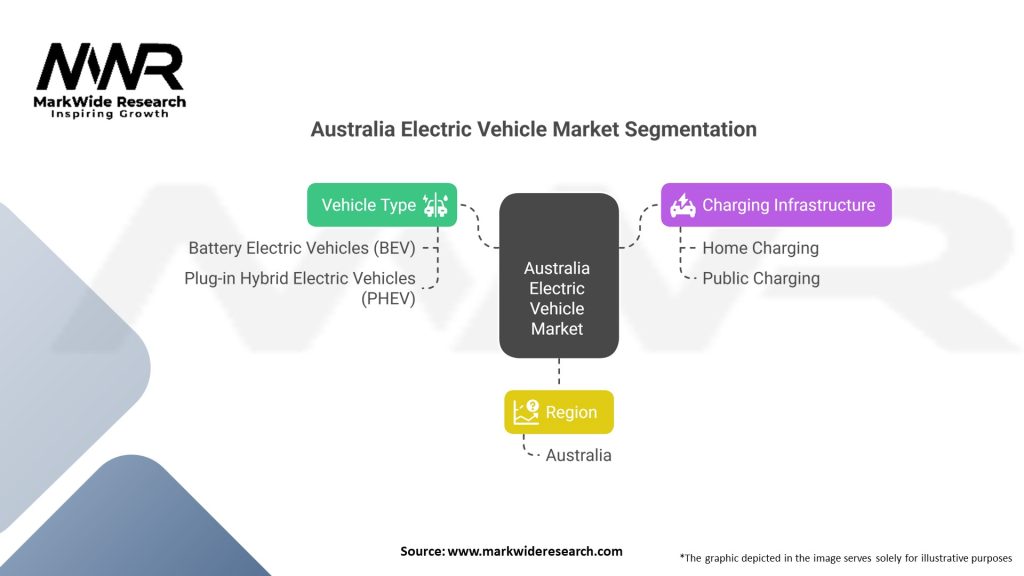 MWR
MarkWide Research
Inspiring Growth

Australia Electric Vehicle Market Segmentation

Vehicle Type
Battery Electric Vehicles (BEV)
Plug-in Hybrid Electric Vehicles (PHEV)

Australia Electric Vehicle Market

Charging Infrastructure
Home Charging
Public Charging

Region
Australia

Source: www.markwideresearch.com

*The graphic depicted in the image serves solely for illustrative purposes